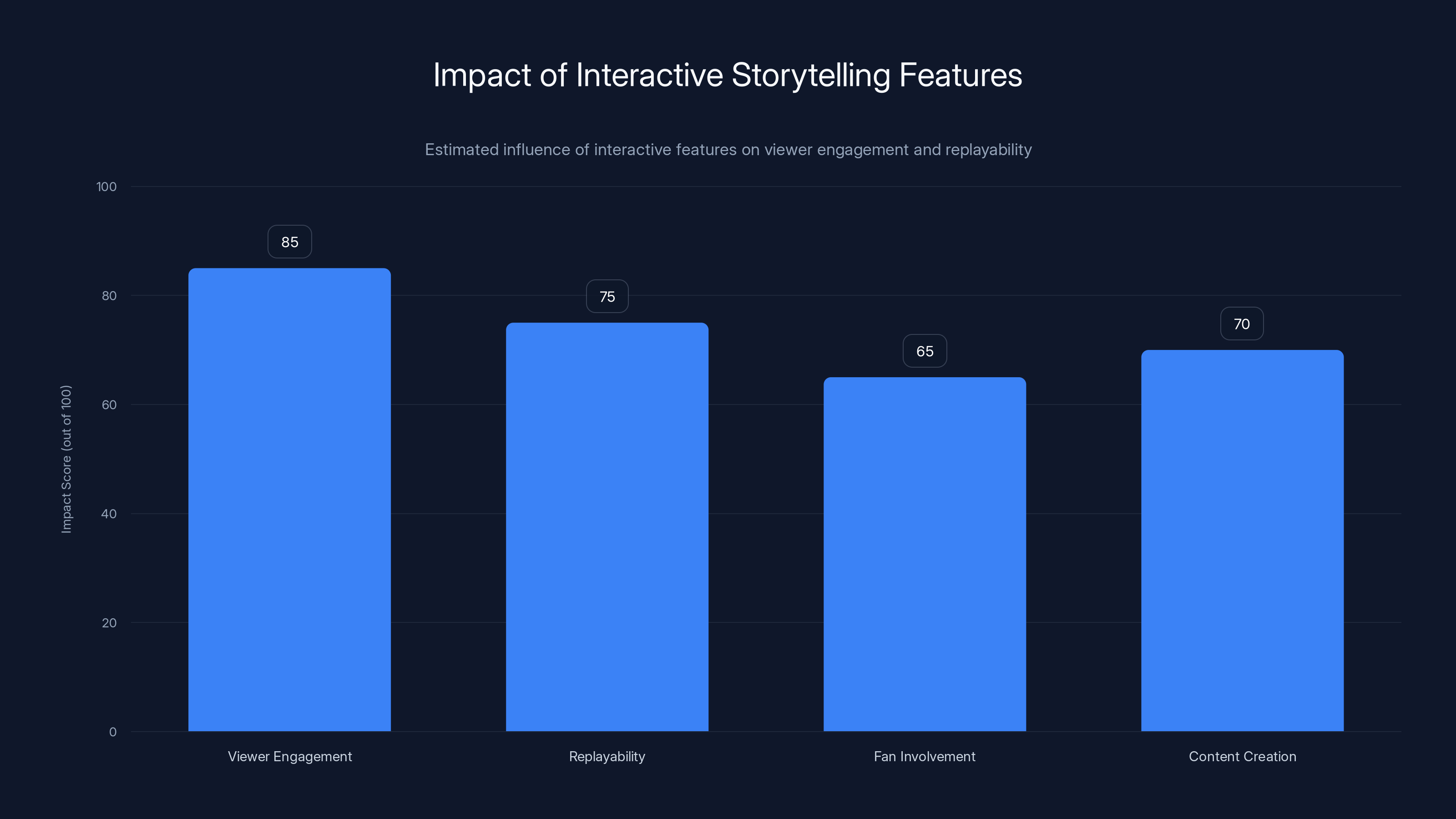 Impact of Interactive Storytelling Features

Estimated influence of interactive features on viewer engagement and replayability

Impact Score (out of 100)

100
80
60
40
20
0

85
75
65
70

Viewer Engagement
Replayability
Fan Involvement
Content Creation